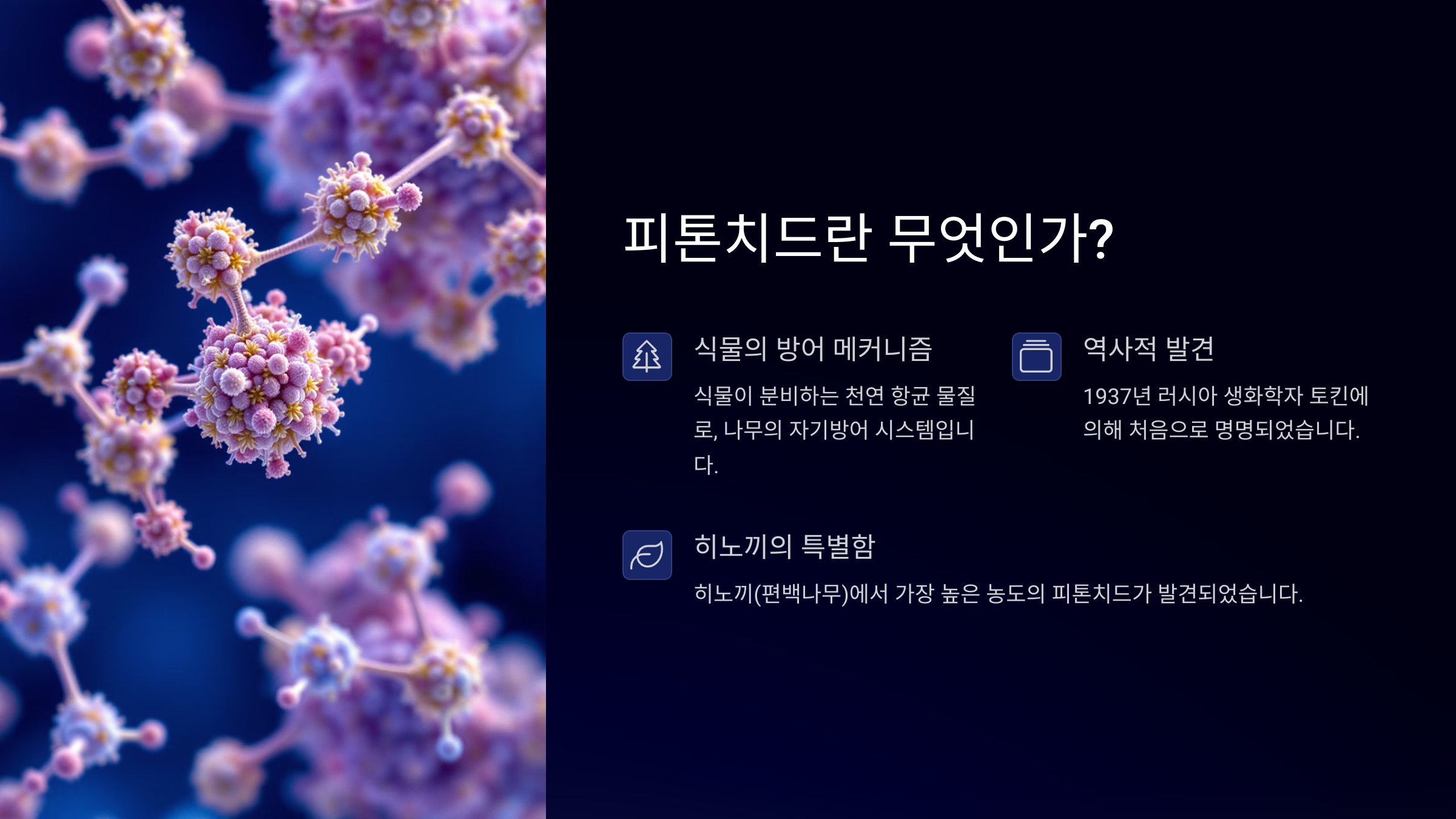 피톤치드란 무엇인가?

식물의 방어 메커니즘

식물이 분비하는 천연 항균 물질로, 나무의 자기방어 시스템입니다.

역사적 발견

1937년 러시아 생화학자 토킨에 의해 처음으로 명명되었습니다.

히노끼의 특별함

히노끼(편백나무)에서 가장 높은 농도의 피톤치드가 발견되었습니다.